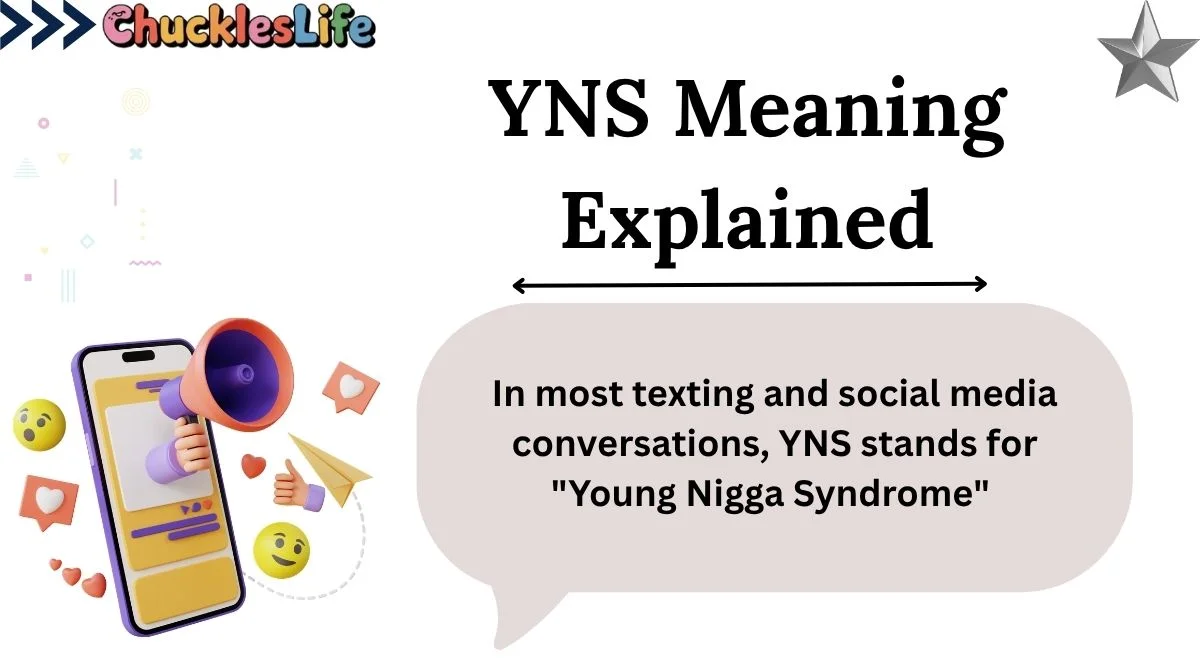 ChucklesLife

YNS Meaning Explained

In most texting and social media conversations, YNS stands for "Young Nigga Syndrome"